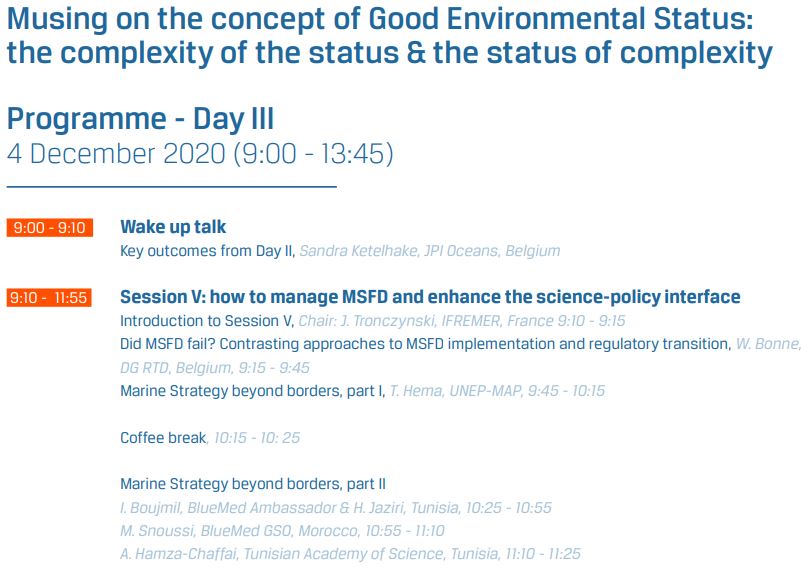 Musing on the concept of Good Environmental Status: the complexity of the status & the status of complexity

Programme - Day III
4 December 2020 (9:00 - 13:45)

9:00 - 9:10

Wake up talk
Key outcomes from Day II, Sandra Ketelhake, JPI Oceans, Belgium

9:10 - 11:55

Session V: how to manage MSFD and enhance the science-policy interface
Introduction to Session V, Chair: J. Tronczynski, IFREMER, France 9:10 - 9:15
Did MSFD fail? Contrasting approaches to MSFD implementation and regulatory transition, W. Bonne, DG RTD, Belgium, 9:15 - 9:45
Marine Strategy beyond borders, part I, T. Hema, UNEP-MAP, 9:45 - 10:15

Coffee break, 10:15 - 10: 25

Marine Strategy beyond borders, part II
I. Boujmil, BlueMed Ambassador & H. Jaziri, Tunisia, 10:25 - 10:55
M. Snoussi, BlueMed GSO, Morocco, 10:55 - 11:10
A. Hamza-Chaffai, Tunisian Academy of Science, Tunisia, 11:10 - 11:25